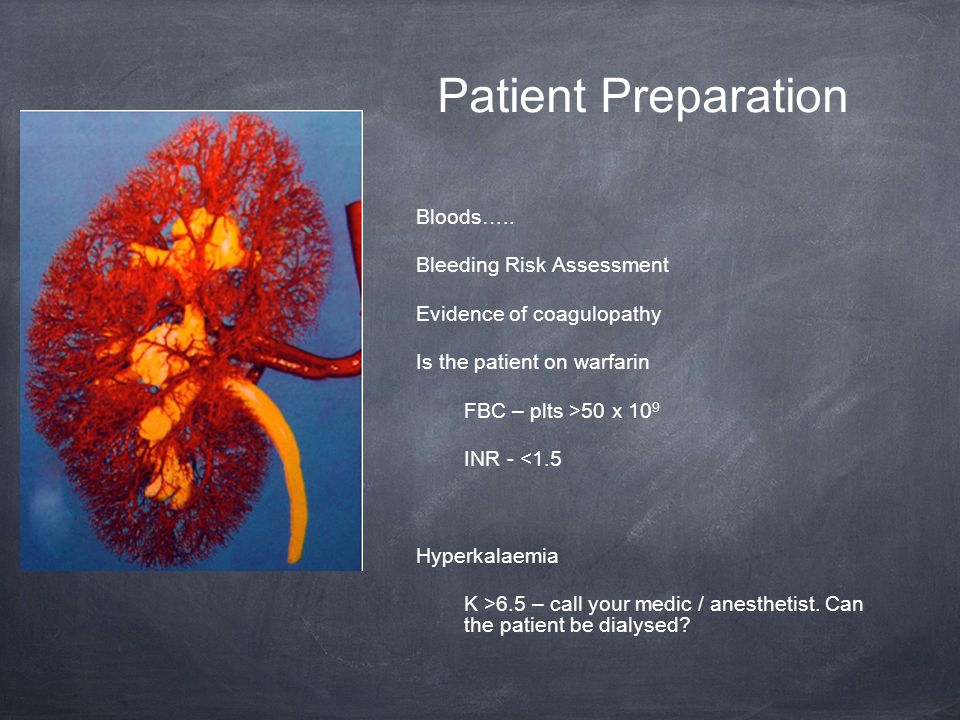 Patient Preparation

Bloods…..

Bleeding Risk Assessment

Evidence of coagulopathy

Is the patient on warfarin

FBC – plts >50 x $10^9$

INR - <1.5

Hyperkalaemia

K >6.5 – call your medic / anesthetist. Can the patient be dialysed?